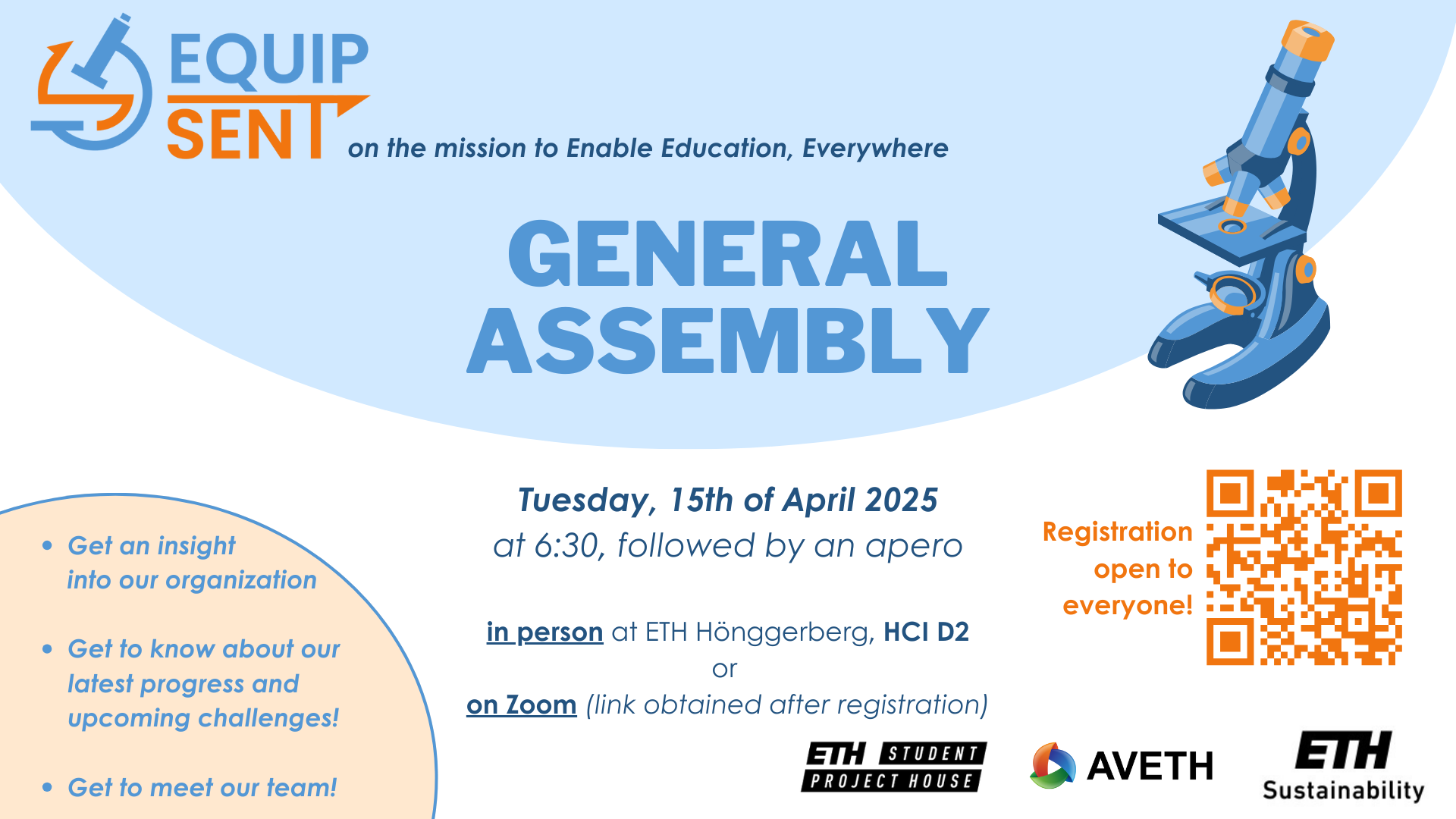 EQUIP SENT on the mission to Enable Education, Everywhere

GENERAL ASSEMBLY

Tuesday, 15th of April 2025
at 6:30, followed by an apero

in person at ETH Hönggerberg, HCI D2
or
on Zoom (link obtained after registration)

Registration open to everyone!

• Get an insight into our organization

• Get to know about our latest progress and upcoming challenges!

• Get to meet our team!

ETH STUDENT PROJECT HOUSE

AVETH

ETH Sustainability